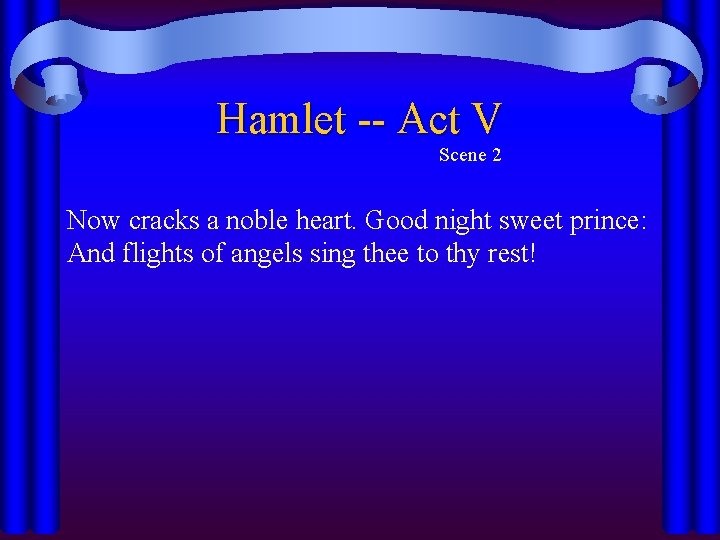 Hamlet -- Act V
Scene 2

Now cracks a noble heart. Good night sweet prince:
And flights of angels sing thee to thy rest!